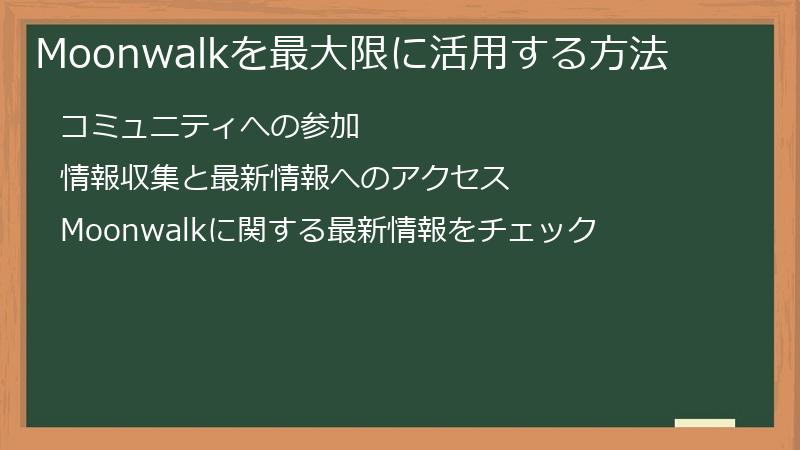 Moonwalkを最大限に活用する方法

コミュニティへの参加

情報収集と最新情報へのアクセス

Moonwalkに関する最新情報をチェック